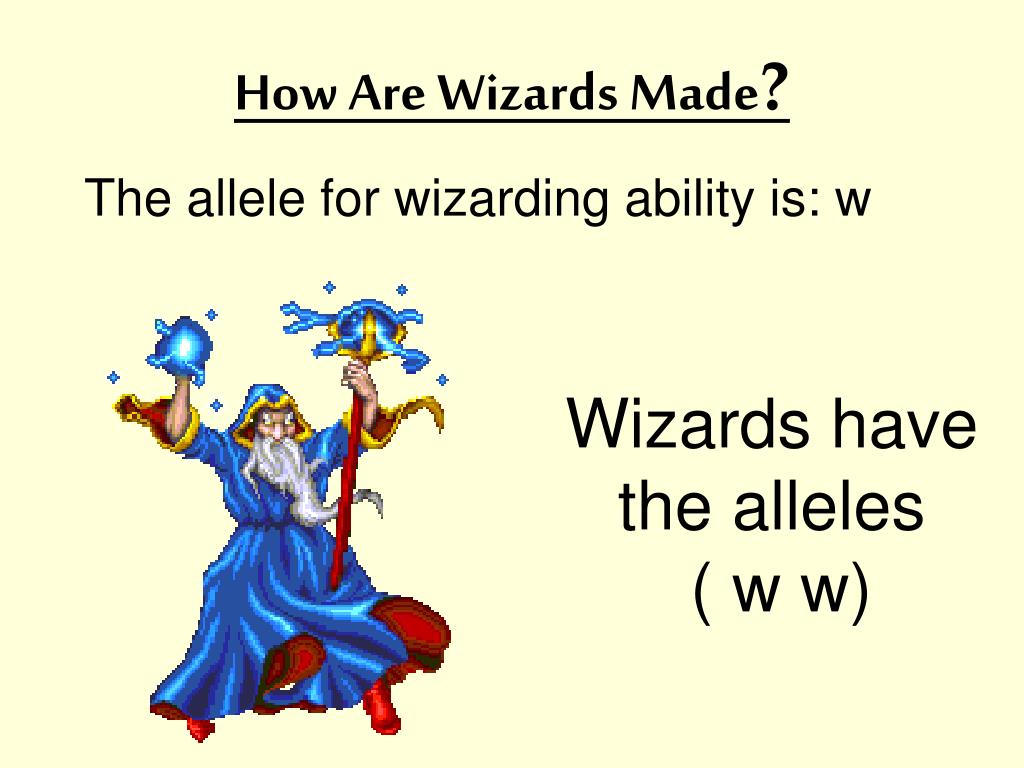 How Are Wizards Made?

The allele for wizarding ability is: w

Wizards have the alleles ( w w)